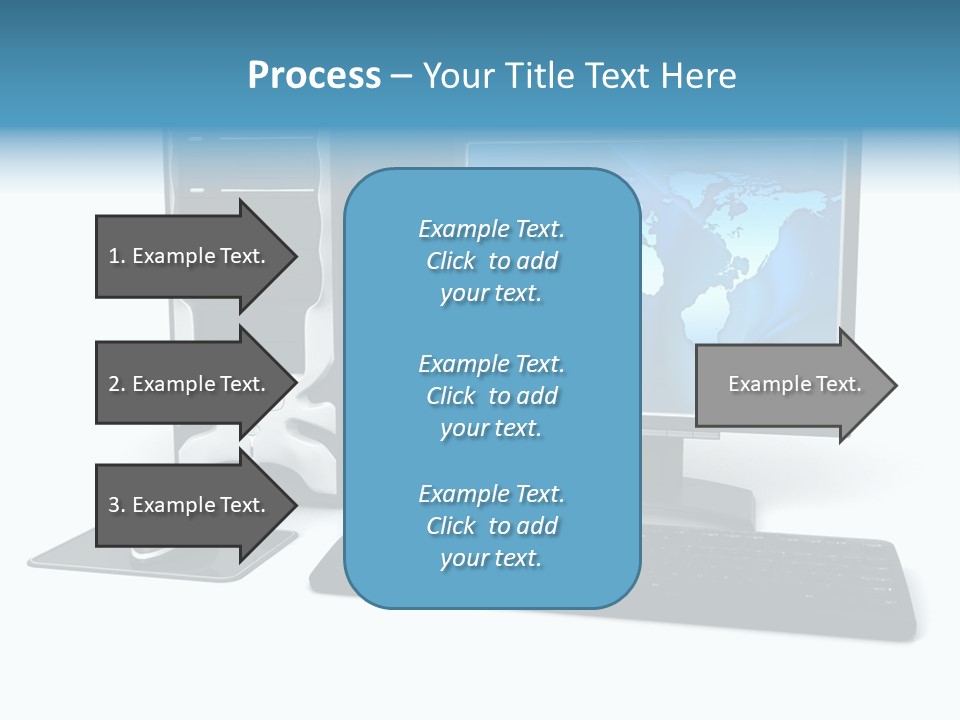 Process – Your Title Text Here

1. Example Text.

2. Example Text.

3. Example Text.

Example Text. Click to add your text.

Example Text. Click to add your text.

Example Text. Click to add your text.

Example Text.